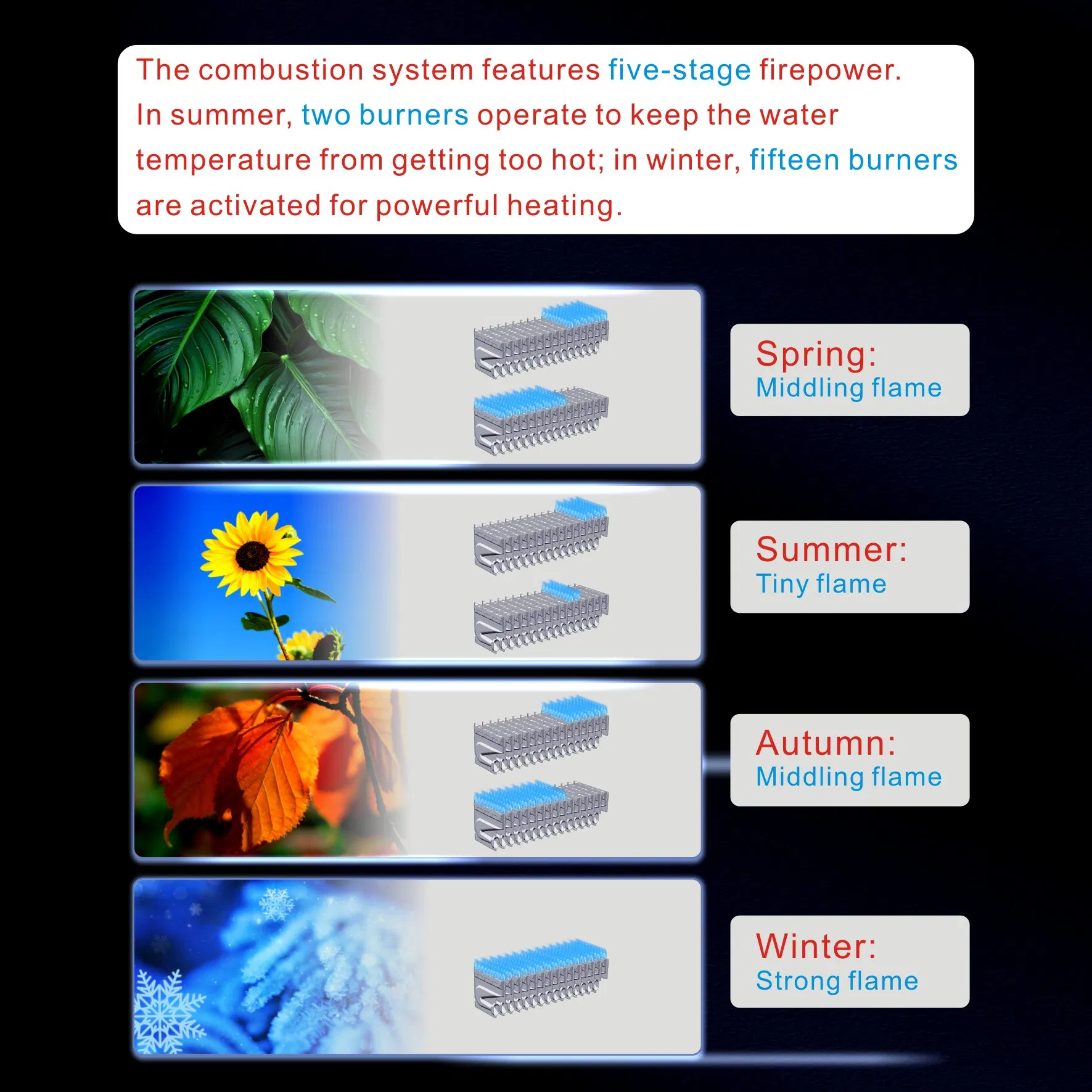 The combustion system features five-stage firepower. In summer, two burners operate to keep the water temperature from getting too hot; in winter, fifteen burners are activated for powerful heating.

Spring:
Middling flame

Summer:
Tiny flame

Autumn:
Middling flame

Winter:
Strong flame